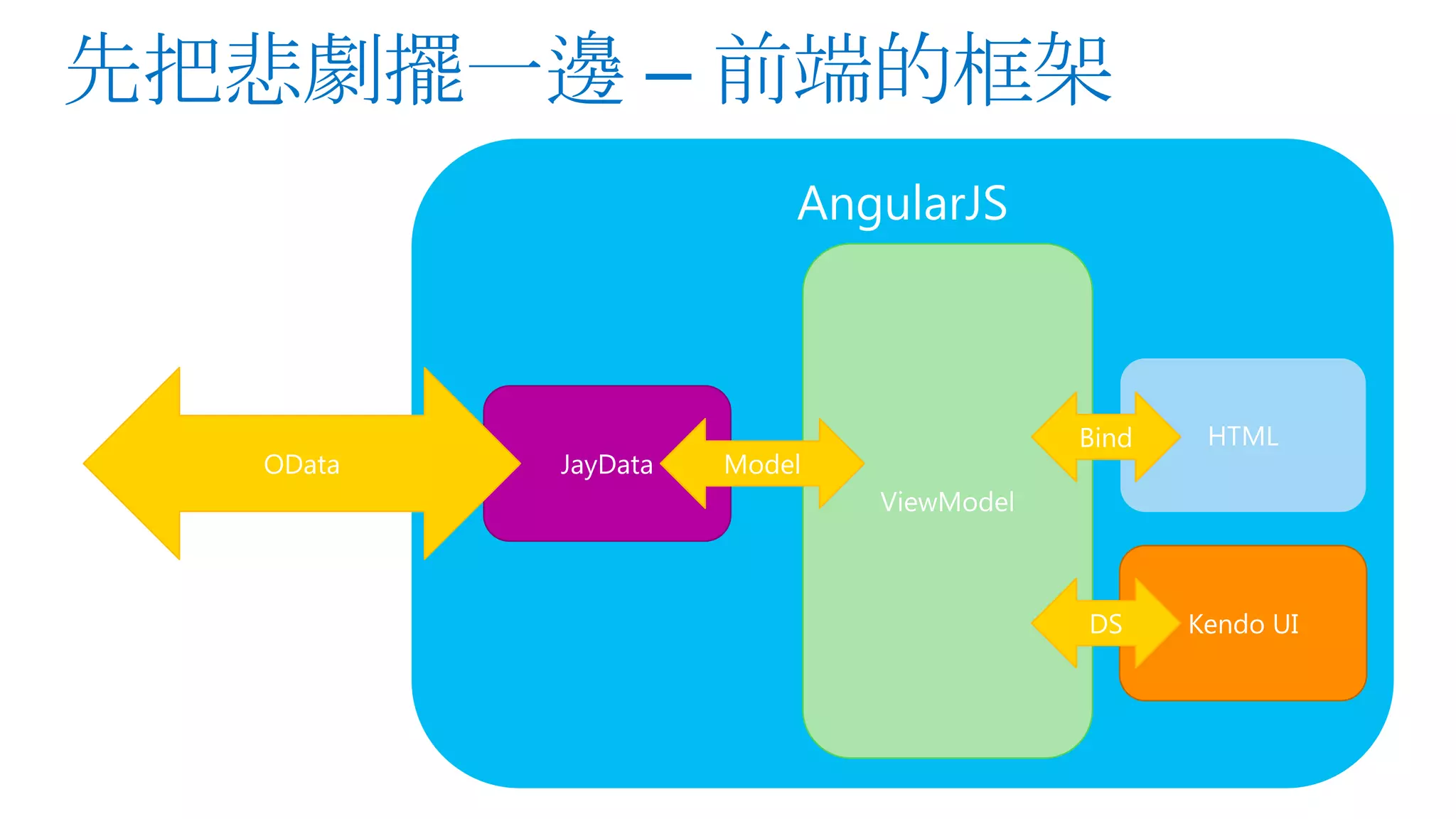 先把悲劇擺一邊 – 前端的框架

AngularJS

OData

JayData

Model

ViewModel

Bind

HTML

DS

Kendo UI